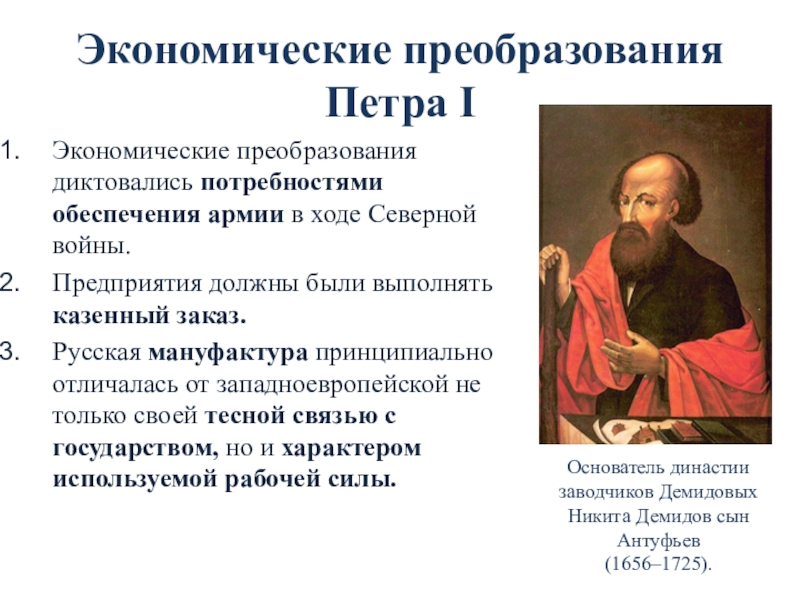 Экономические преобразования Петра I

1. Экономические преобразования диктовались потребностями обеспечения армии в ходе Северной войны.
2. Предприятия должны были выполнять казенный заказ.
3. Русская мануфактура принципиально отличалась от западноевропейской не только своей тесной связью с государством, но и характером используемой рабочей силы.

Основатель династии заводчиков Демидовых Никита Демидов сын Антуфьев (1656–1725).